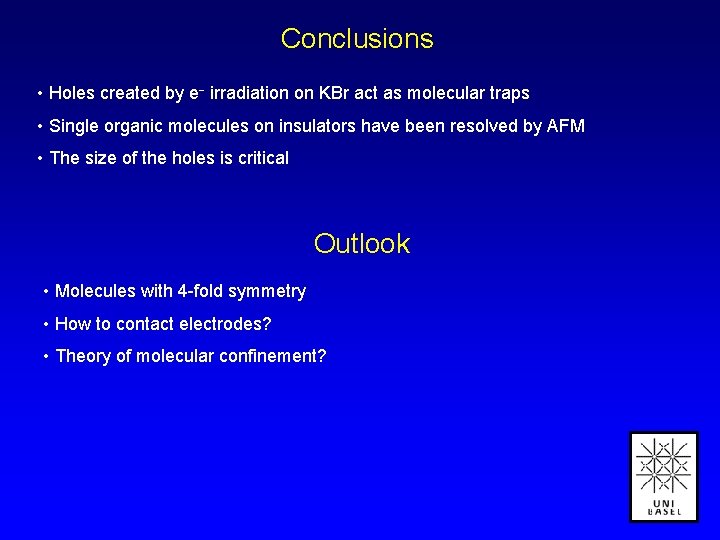 Conclusions

• Holes created by $e^-$ irradiation on KBr act as molecular traps

• Single organic molecules on insulators have been resolved by AFM

• The size of the holes is critical

Outlook

• Molecules with 4-fold symmetry

• How to contact electrodes?

• Theory of molecular confinement?

UNI BASEL